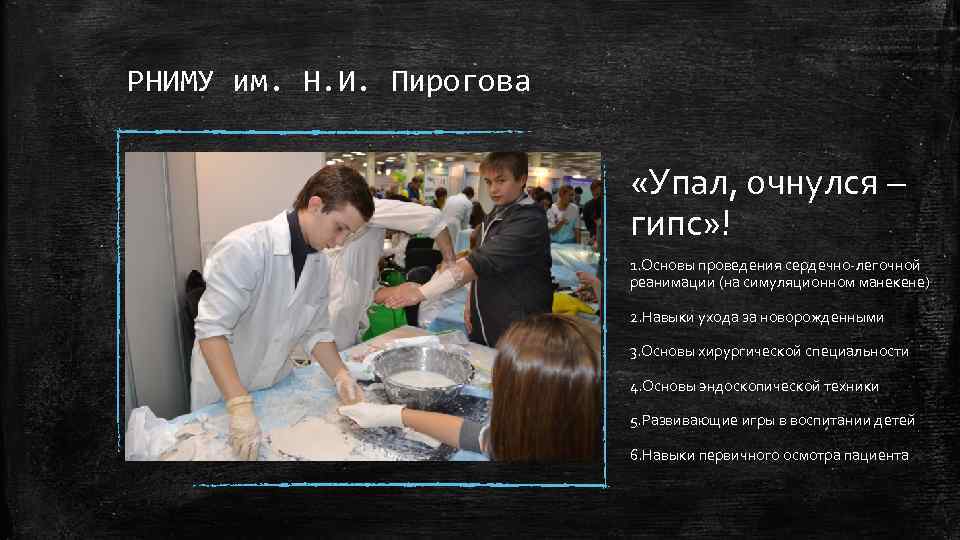 РНИМУ им. Н.И. Пирогова

«Упал, очнулся – гипс»!

1.Основы проведения сердечно-легочной реанимации (на симуляционном манекене)

2.Навыки ухода за новорожденными

3.Основы хирургической специальности

4.Основы эндоскопической техники

5.Развивающие игры в воспитании детей

6.Навыки первичного осмотра пациента